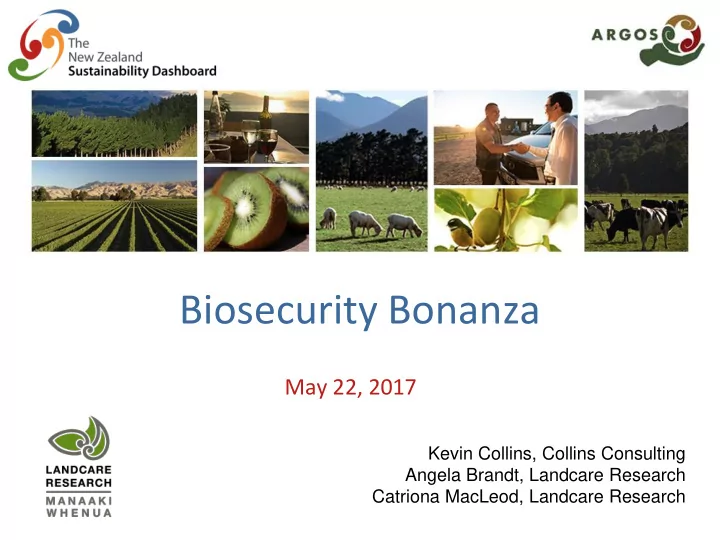 The New Zealand Sustainability Dashboard

ARGOS

Biosecurity Bonanza

May 22, 2017

LANDCARE RESEARCH
MANAAKI WHENUA

Kevin Collins, Collins Consulting
Angela Brandt, Landcare Research
Catriona MacLeod, Landcare Research